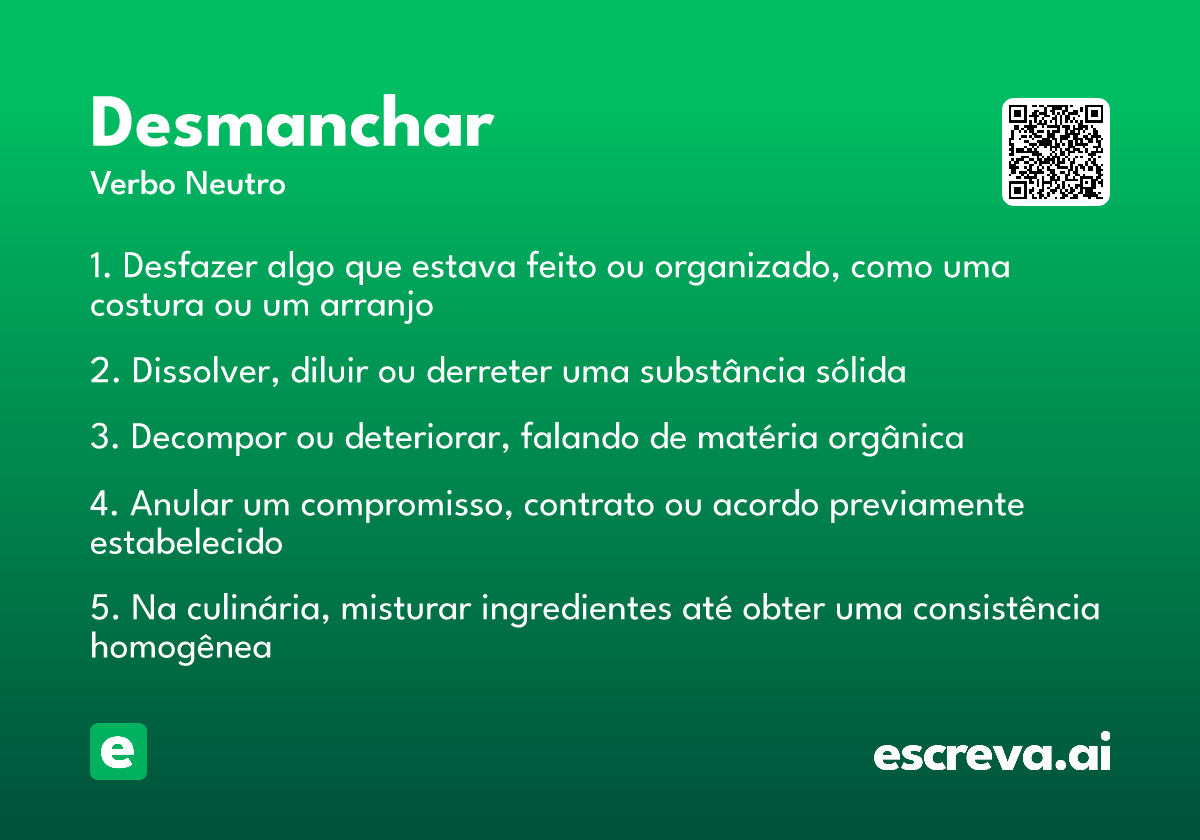 Desmanchar
Verbo Neutro

1. Desfazer algo que estava feito ou organizado, como uma costura ou um arranjo

2. Dissolver, diluir ou derreter uma substância sólida

3. Decompor ou deteriorar, falando de matéria orgânica

4. Anular um compromisso, contrato ou acordo previamente estabelecido

5. Na culinária, misturar ingredientes até obter uma consistência homogênea

e

escreva.ai